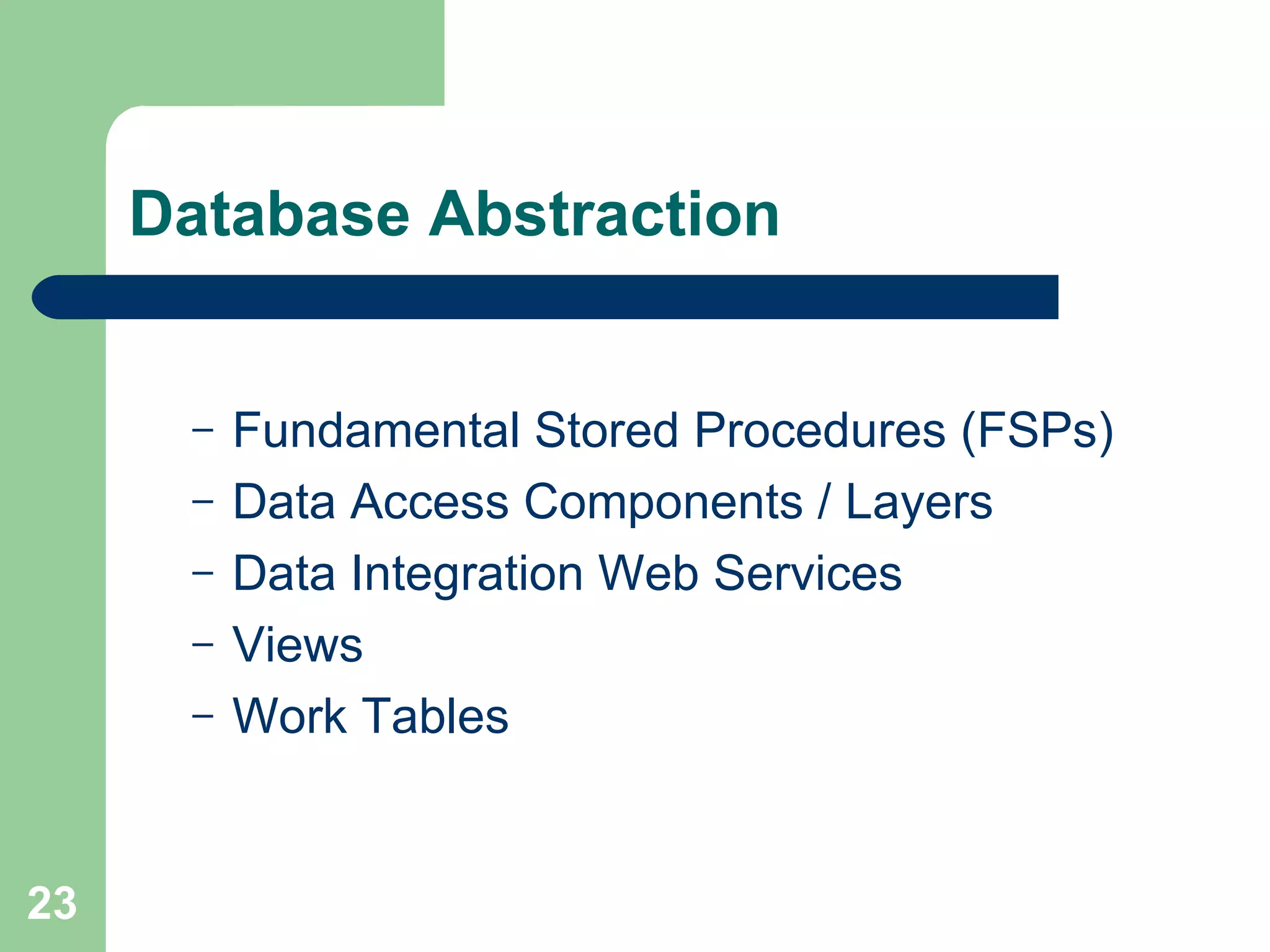 Database Abstraction

– Fundamental Stored Procedures (FSPs)
– Data Access Components / Layers
– Data Integration Web Services
– Views
– Work Tables

23